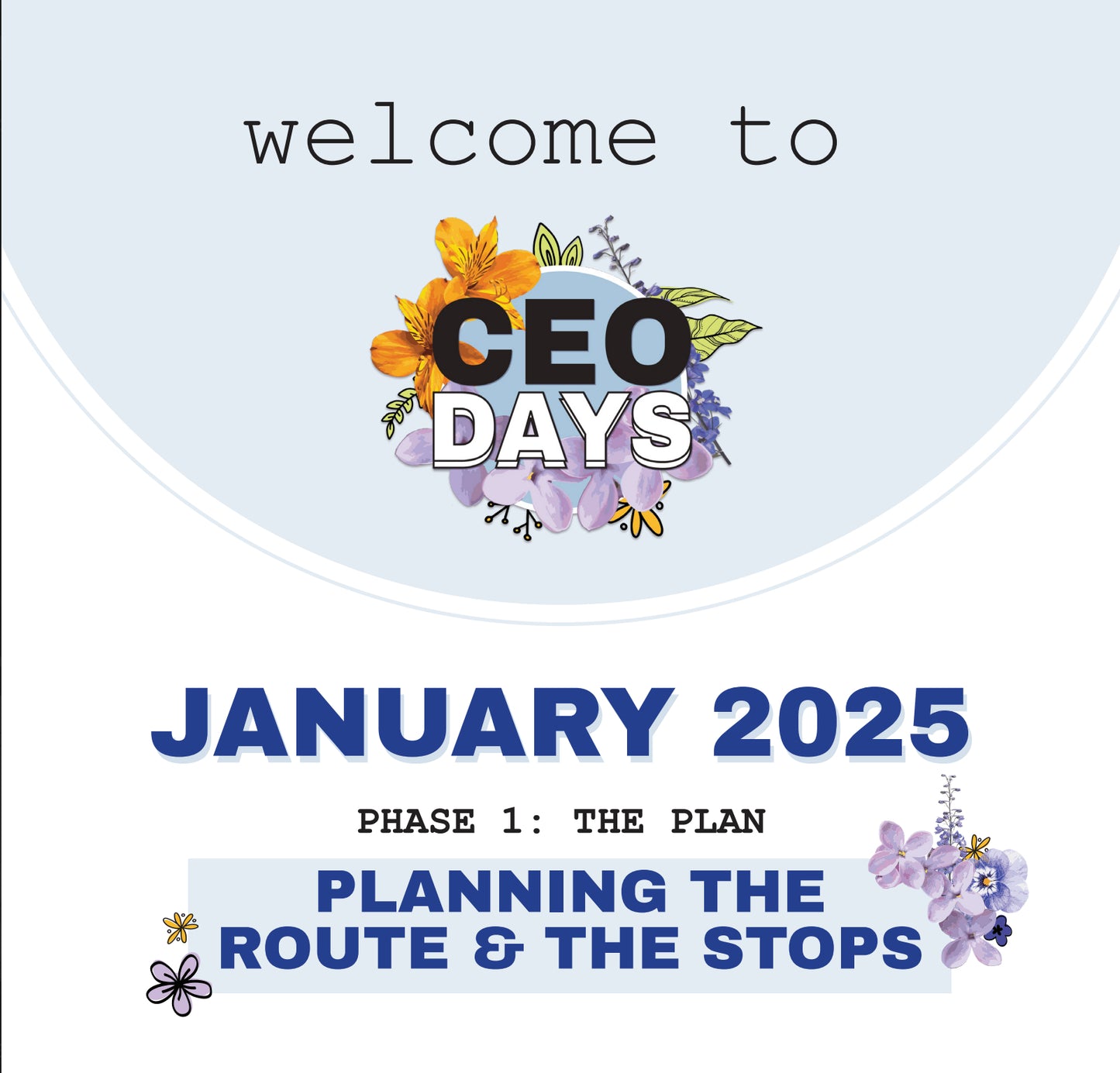 welcome to

CEO
DAYS

JANUARY 2025

PHASE 1: THE PLAN

PLANNING THE ROUTE & THE STOPS